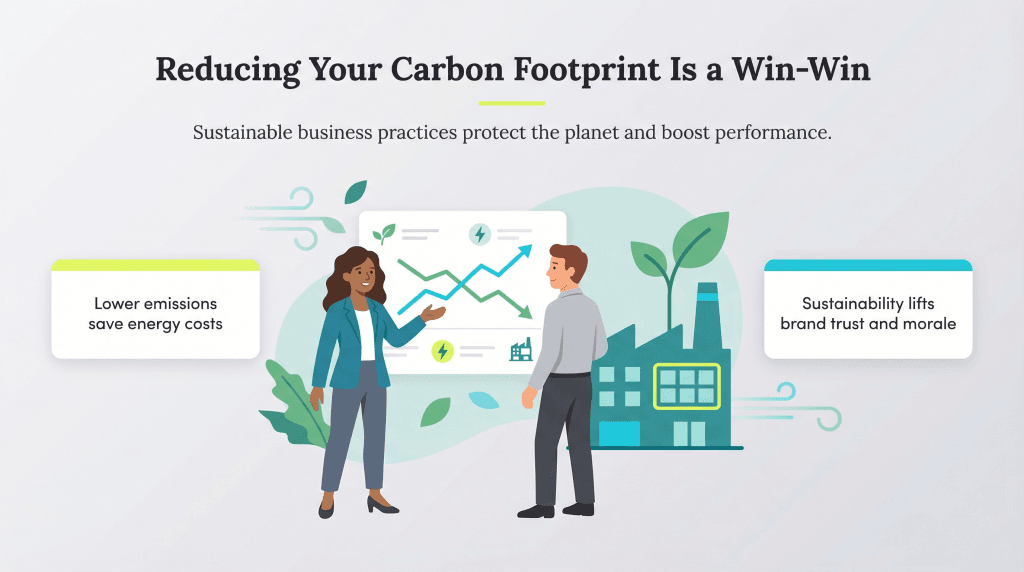 Reducing Your Carbon Footprint Is a Win-Win

Sustainable business practices protect the planet and boost performance.

Lower emissions save energy costs

Sustainability lifts brand trust and morale